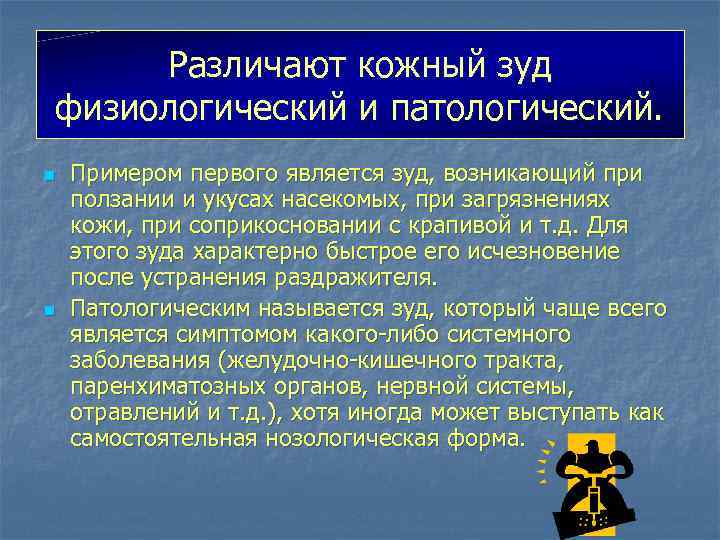 Различают кожный зуд физиологический и патологический.

Примером первого является зуд, возникающий при ползании и укусах насекомых, при загрязнениях кожи, при соприкосновании с крапивой и т.д. Для этого зуда характерно быстрое его исчезновение после устранения раздражителя.

Патологическим называется зуд, который чаще всего является симптомом какого-либо системного заболевания (желудочно-кишечного тракта, паренхиматозных органов, нервной системы, отравлений и т.д.), хотя иногда может выступать как самостоятельная нозологическая форма.